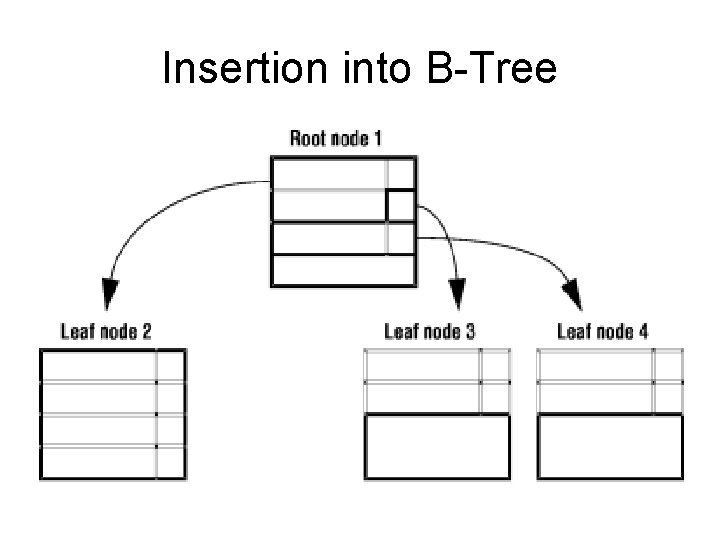 Insertion into B-Tree

Root node 1

Leaf node 2

Leaf node 3

Leaf node 4